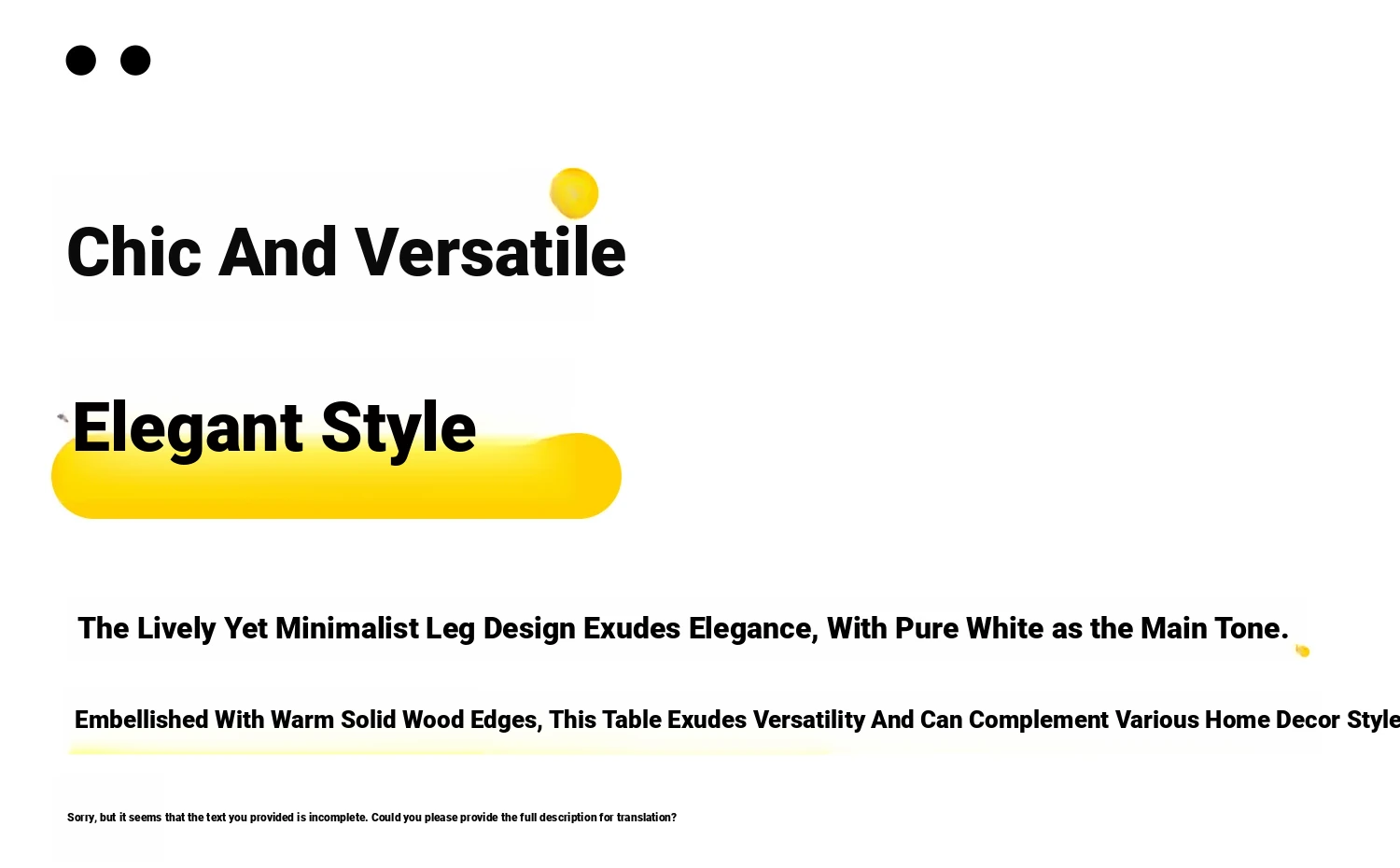 Chic And Versatile

Elegant Style

The Lively Yet Minimalist Leg Design Exudes Elegance, With Pure White as the Main Tone.

Embellished With Warm Solid Wood Edges, This Table Exudes Versatility And Can Complement Various Home Decor Style

Sorry, but it seems that the text you provided is incomplete. Could you please provide the full description for translation?